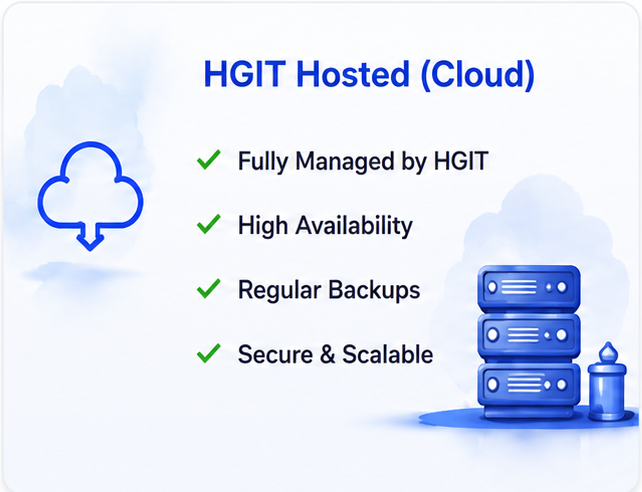 HGIT Hosted (Cloud)

✓ Fully Managed by HGIT

✓ High Availability

✓ Regular Backups

✓ Secure & Scalable